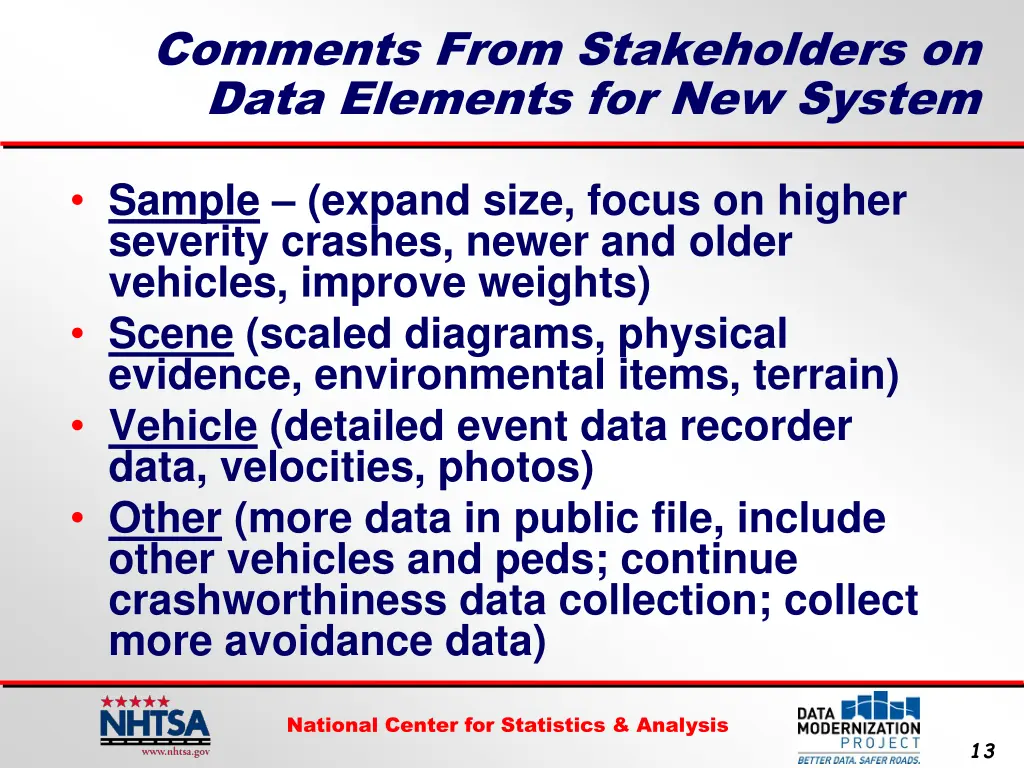 Comments From Stakeholders on Data Elements for New System

• Sample – (expand size, focus on higher severity crashes, newer and older vehicles, improve weights)
• Scene (scaled diagrams, physical evidence, environmental items, terrain)
• Vehicle (detailed event data recorder data, velocities, photos)
• Other (more data in public file, include other vehicles and peds; continue crashworthiness data collection; collect more avoidance data)

NHTSA
www.nhtsa.gov

National Center for Statistics & Analysis

DATA MODERNIZATION PROJECT
BETTER DATA. SAFER ROADS.

13